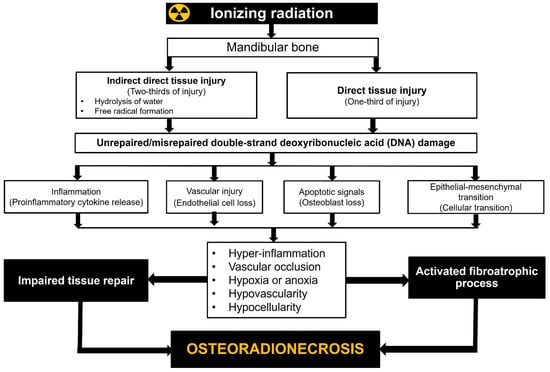 Ionizing radiation

Mandibular bone

Indirect direct tissue injury
(Two-thirds of injury)
• Hydrolysis of water
• Free radical formation

Direct tissue injury
(One-third of injury)

Unrepaired/misrepaired double-strand deoxyribonucleic acid (DNA) damage

Inflammation
(Proinflammatory cytokine release)

Vascular injury
(Endothelial cell loss)

Apoptotic signals
(Osteoblast loss)

Epithelial-mesenchymal transition
(Cellular transition)

Impaired tissue repair

• Hyper-inflammation
• Vascular occlusion
• Hypoxia or anoxia
• Hypovascularity
• Hypocellularity

Activated fibroatrophic process

OSTEORADIONECROSIS